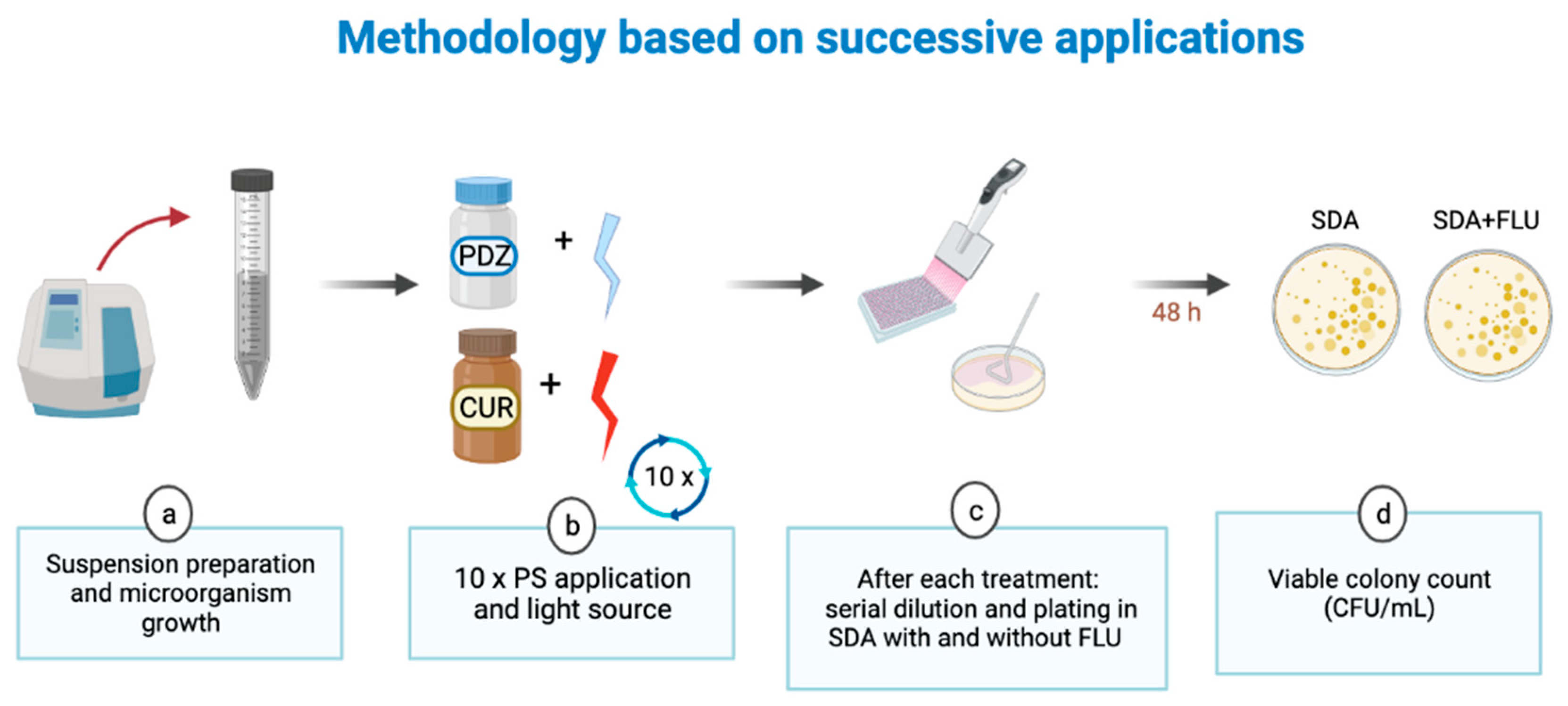 Methodology based on successive applications

PDZ
+
CUR
+
10 x

48 h

SDA
SDA+FLU

a
Suspension preparation and microorganism growth

b
10 x PS application and light source

c
After each treatment: serial dilution and plating in SDA with and without FLU

d
Viable colony count (CFU/mL)